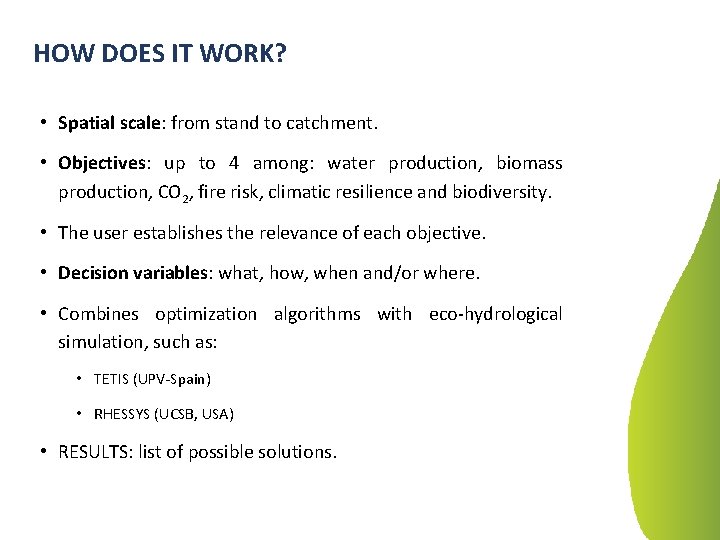 HOW DOES IT WORK?

• Spatial scale: from stand to catchment.

• Objectives: up to 4 among: water production, biomass production, $CO_2$, fire risk, climatic resilience and biodiversity.

• The user establishes the relevance of each objective.

• Decision variables: what, how, when and/or where.

• Combines optimization algorithms with eco-hydrological simulation, such as:

• TETIS (UPV-Spain)

• RHESSYS (UCSB, USA)

• RESULTS: list of possible solutions.